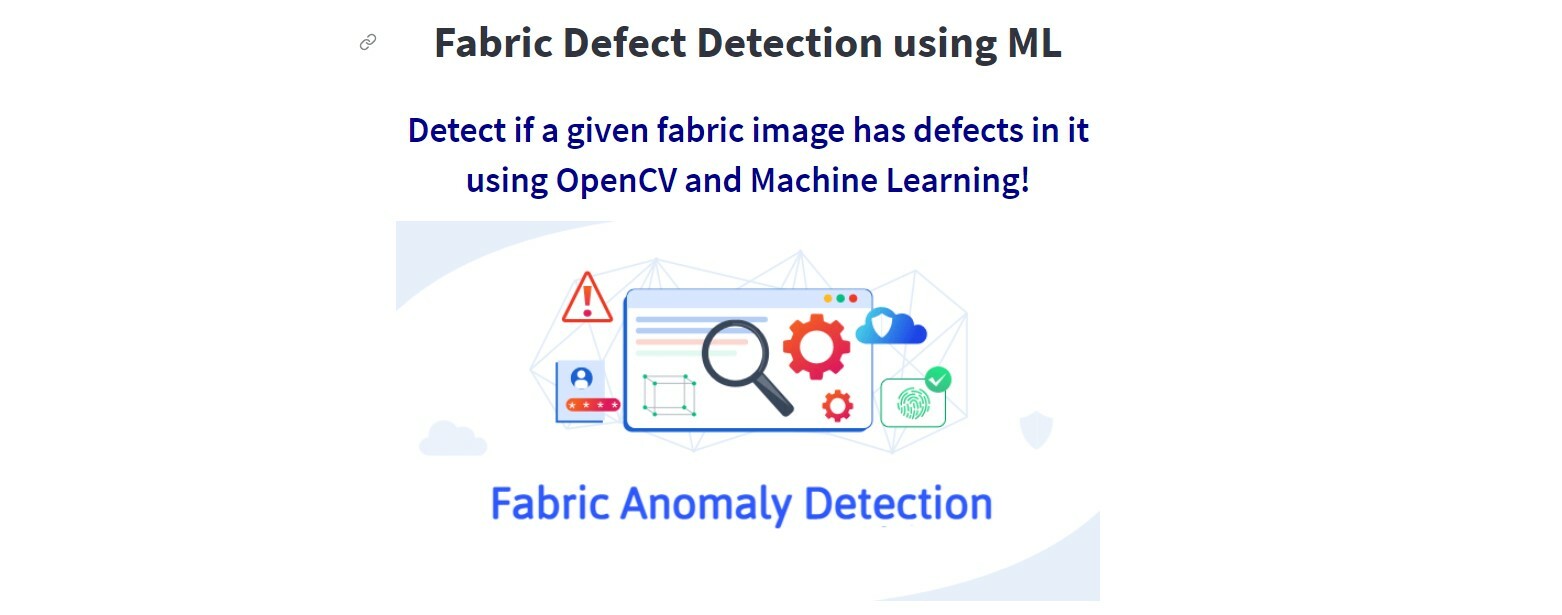 Fabric Defect Detection using ML

Detect if a given fabric image has defects in it using OpenCV and Machine Learning!

Fabric Anomaly Detection